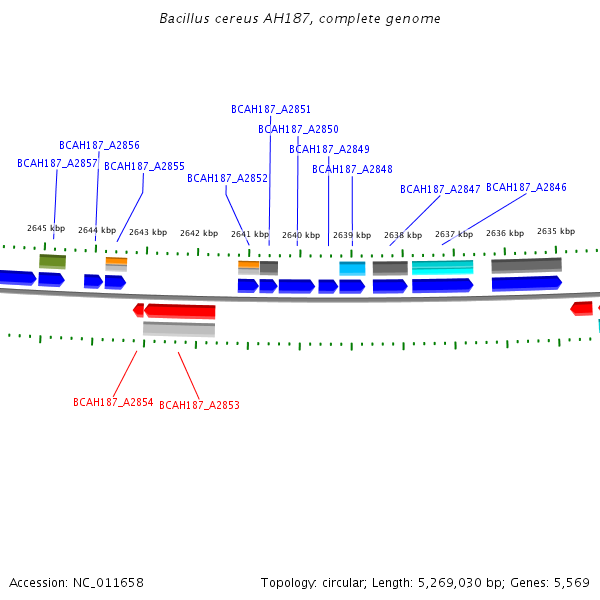 Bacillus cereus AH187, complete genome

BCAH187_A2851
BCAH187_A2850
BCAH187_A2856
BCAH187_A2849
BCAH187_A2857
BCAH187_A2855
BCAH187_A2848
BCAH187_A2852
BCAH187_A2847
BCAH187_A2846

2645 kbp
2644 kbp
2643 kbp
2642 kbp
2641 kbp
2640 kbp
2639 kbp
2638 kbp
2637 kbp
2636 kbp
2635 kbp

BCAH187_A2854
BCAH187_A2853

Accession: NC_011658
Topology: circular; Length: 5,269,030 bp; Genes: 5,569